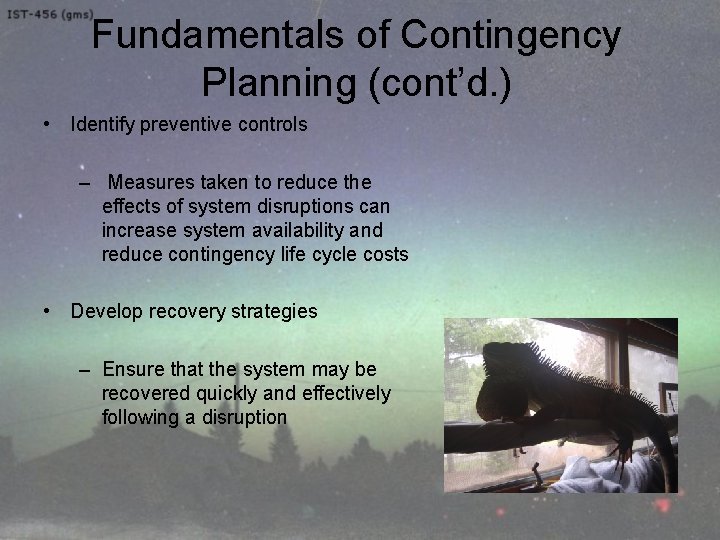 IST-456 (gms)

Fundamentals of Contingency Planning (cont'd.)

• Identify preventive controls

– Measures taken to reduce the effects of system disruptions can increase system availability and reduce contingency life cycle costs

• Develop recovery strategies

– Ensure that the system may be recovered quickly and effectively following a disruption